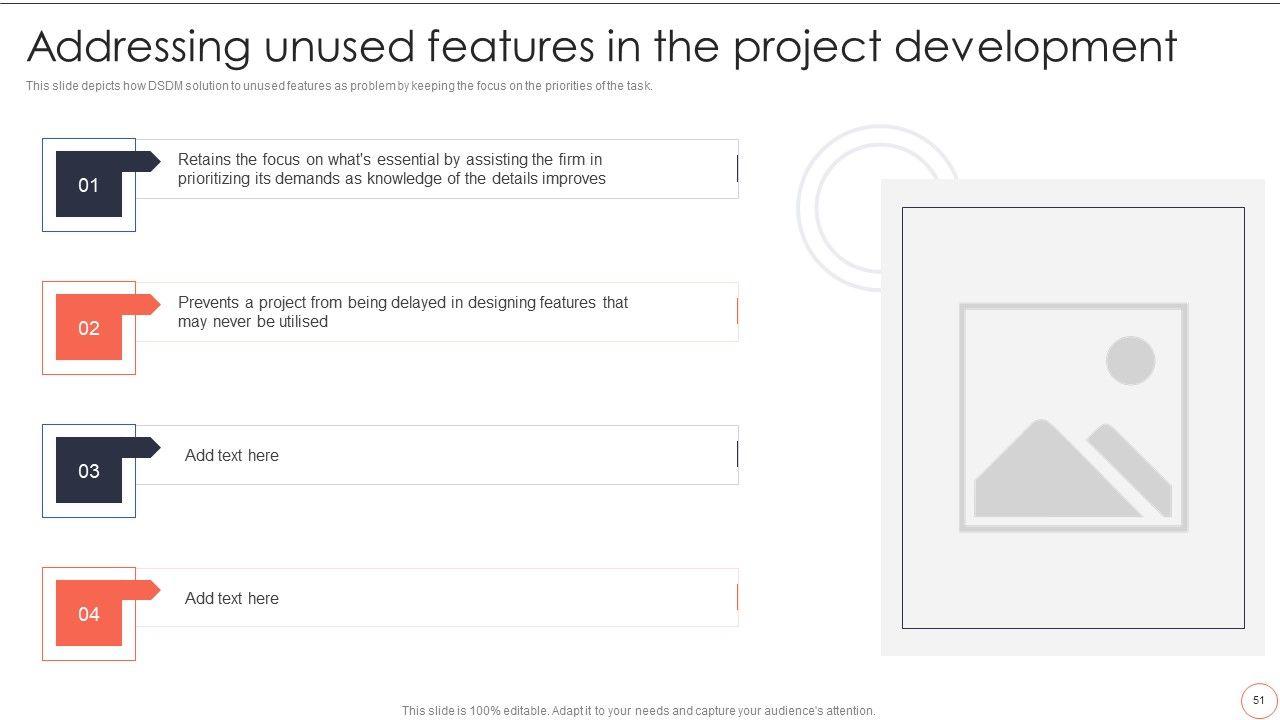 Addressing unused features in the project development

This slide depicts how DSDM solution to unused features as problem by keeping the focus on the priorities of the task.

01

Retains the focus on what's essential by assisting the firm in prioritizing its demands as knowledge of the details improves

02

Prevents a project from being delayed in designing features that may never be utilised

03

Add text here

04

Add text here

This slide is 100% editable. Adapt it to your needs and capture your audience's attention.

51